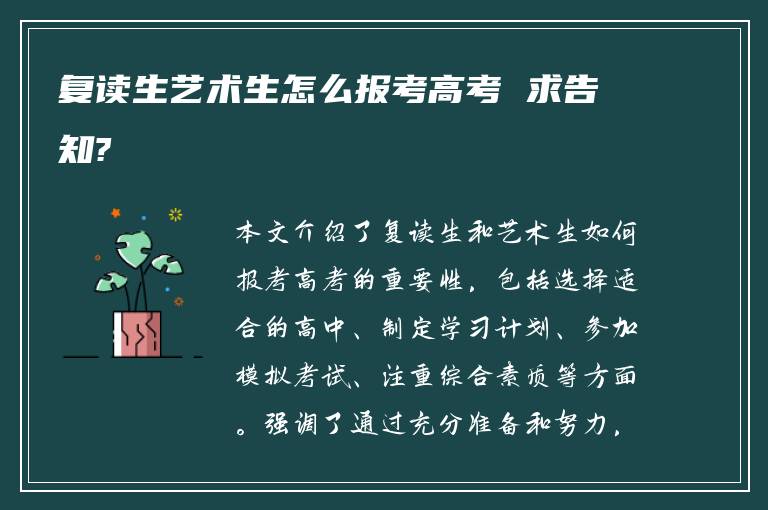 复读生艺术生怎么报考高考 求告知?

本文介绍了复读生和艺术生如何报考高考的重要性，包括选择适合的高中、制定学习计划、参加模拟考试、注重综合素质等方面。强调了通过充分准备和努力，